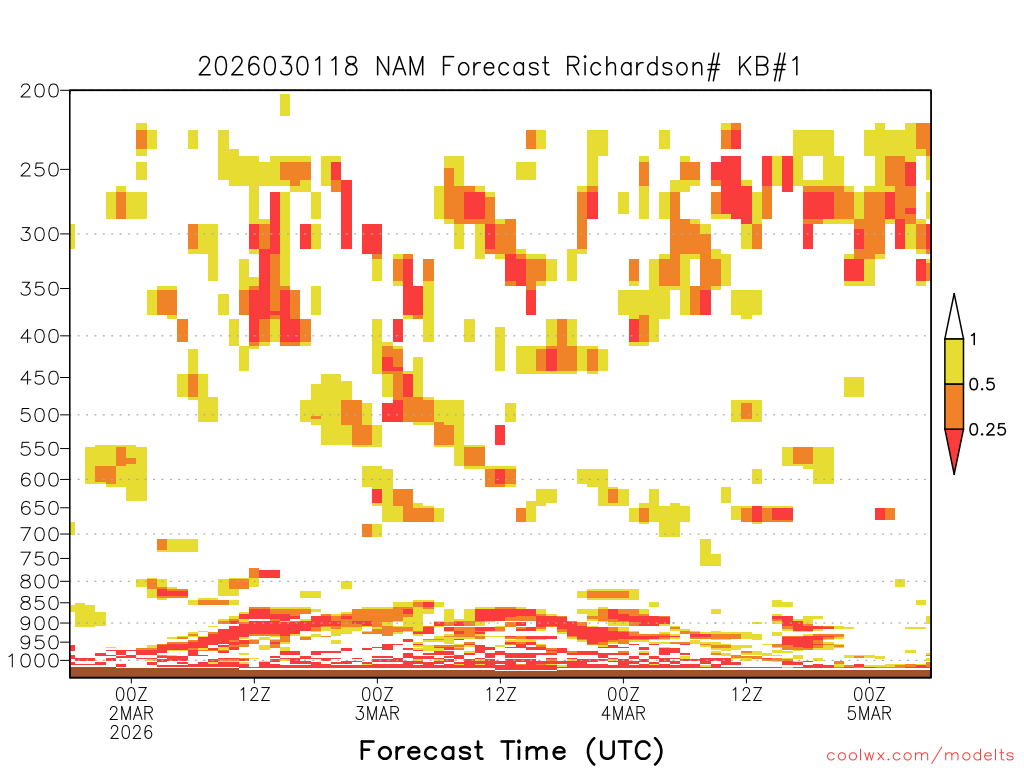 2026030118 NAM Forecast Richardson# KB#1

200
250
300
350
400
450
500
550
600
650
700
750
800
850
900
950
1000

1
0.5
0.25

00Z
2MAR
2026
12Z
00Z
3MAR
12Z
00Z
4MAR
12Z
00Z
5MAR

Forecast Time (UTC)

coolwx.com/modelts